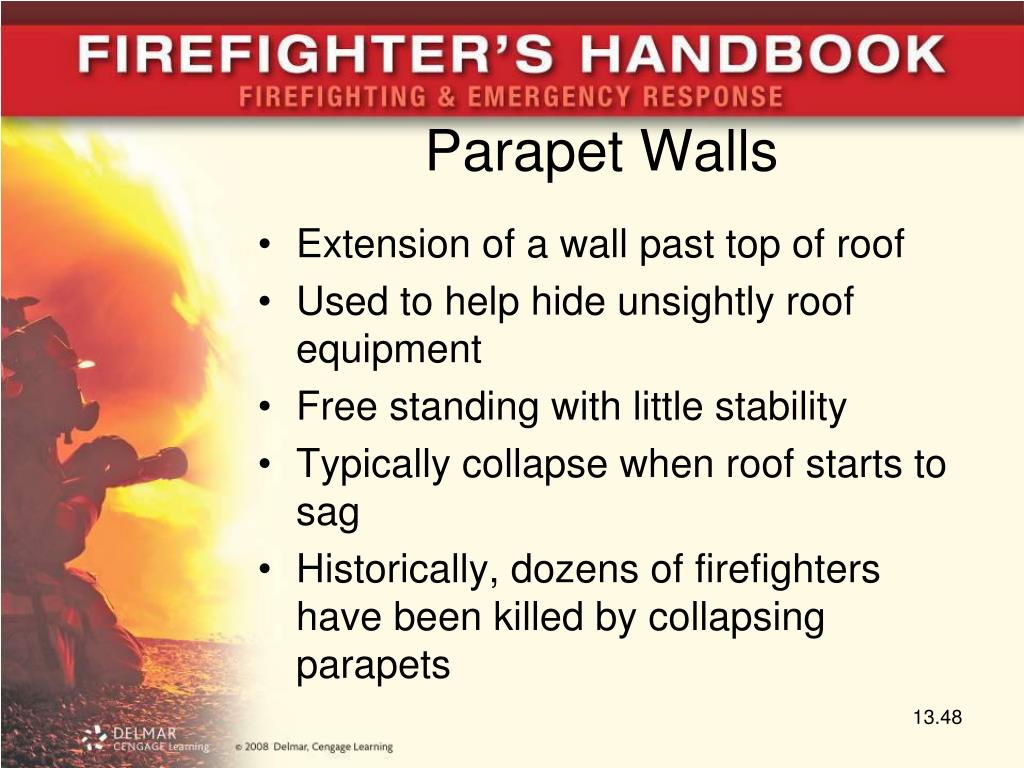 FIREFIGHTER'S HANDBOOK
FIREFIGHTING & EMERGENCY RESPONSE

Parapet Walls

• Extension of a wall past top of roof
• Used to help hide unsightly roof equipment
• Free standing with little stability
• Typically collapse when roof starts to sag
• Historically, dozens of firefighters have been killed by collapsing parapets

13.48

DELMAR CENGAGE Learning

© 2008 Delmar, Cengage Learning